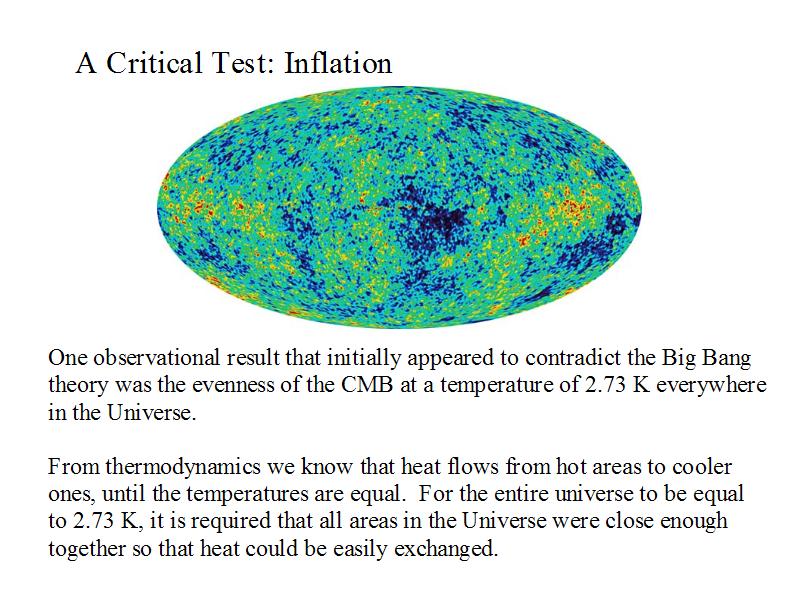 A Critical Test: Inflation

One observational result that initially appeared to contradict the Big Bang theory was the evenness of the CMB at a temperature of 2.73 K everywhere in the Universe.

From thermodynamics we know that heat flows from hot areas to cooler ones, until the temperatures are equal. For the entire universe to be equal to 2.73 K, it is required that all areas in the Universe were close enough together so that heat could be easily exchanged.